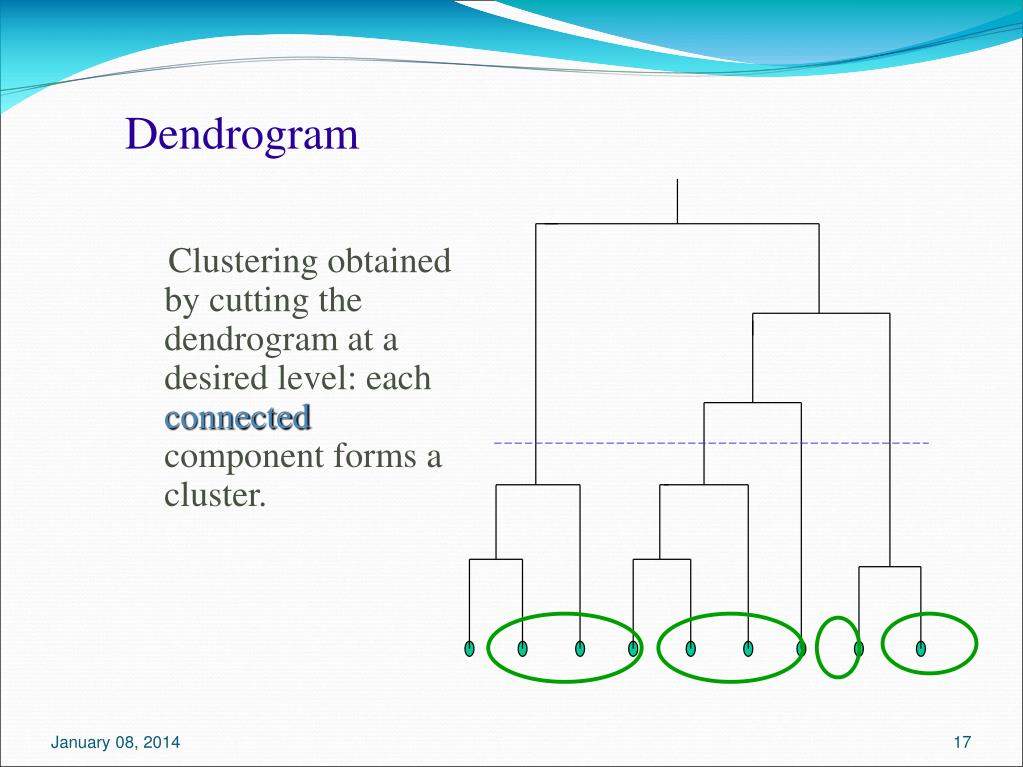 Dendrogram

Clustering obtained by cutting the dendrogram at a desired level: each connected component forms a cluster.

January 08, 2014

17